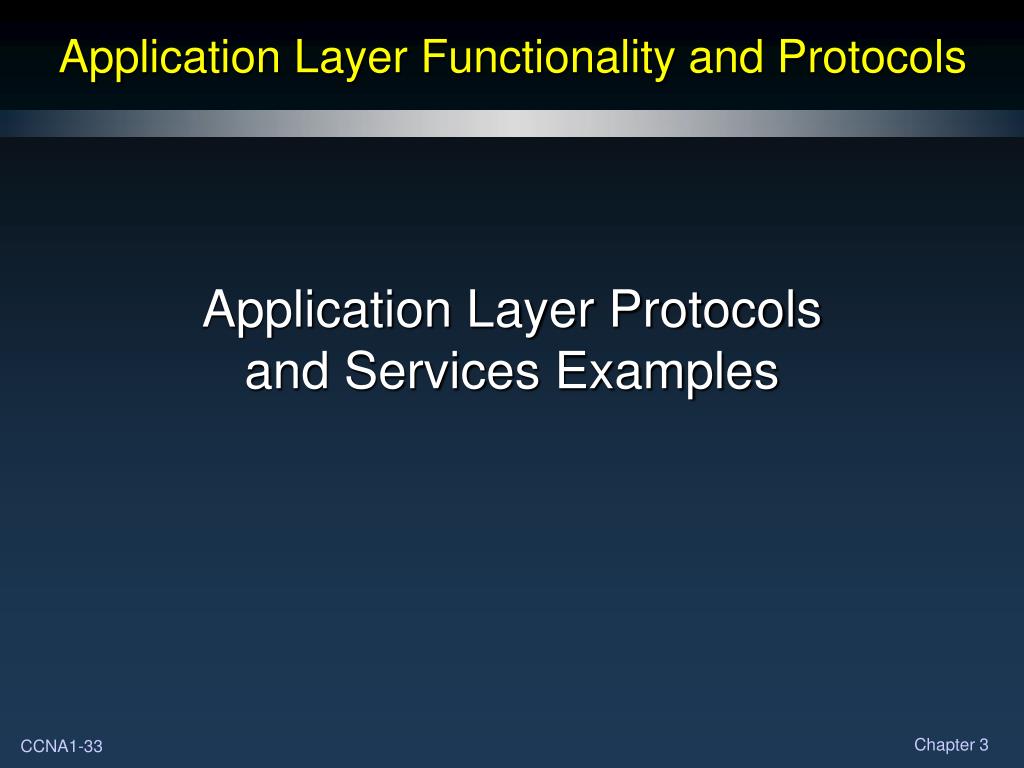 Application Layer Functionality and Protocols

Application Layer Protocols and Services Examples

CCNA1-33

Chapter 3